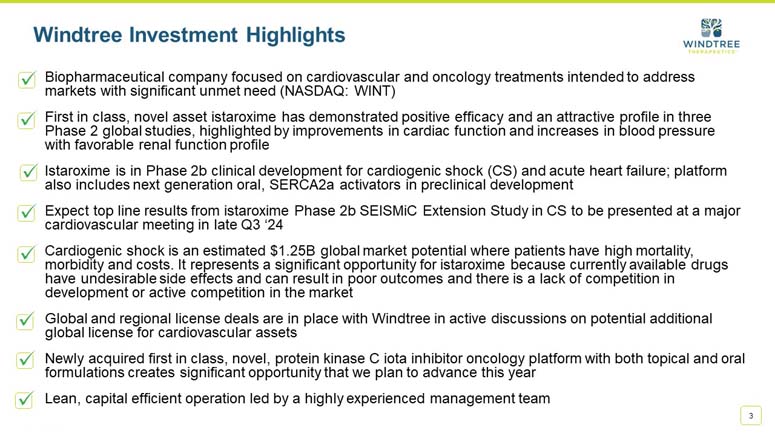 Windtree Investment Highlights

WINDTREE THERAPEUTICS

Biopharmaceutical company focused on cardiovascular and oncology treatments intended to address markets with significant unmet need (NASDAQ: WINT)

First in class, novel asset istaroxime has demonstrated positive efficacy and an attractive profile in three Phase 2 global studies, highlighted by improvements in cardiac function and increases in blood pressure with favorable renal function profile

Istaroxime is in Phase 2b clinical development for cardiogenic shock (CS) and acute heart failure; platform also includes next generation oral, SERCA2a activators in preclinical development

Expect top line results from istaroxime Phase 2b SEISMiC Extension Study in CS to be presented at a major cardiovascular meeting in late Q3 '24

Cardiogenic shock is an estimated $1.25B global market potential where patients have high mortality, morbidity and costs. It represents a significant opportunity for istaroxime because currently available drugs have undesirable side effects and can result in poor outcomes and there is a lack of competition in development or active competition in the market

Global and regional license deals are in place with Windtree in active discussions on potential additional global license for cardiovascular assets

Newly acquired first in class, novel, protein kinase C iota inhibitor oncology platform with both topical and oral formulations creates significant opportunity that we plan to advance this year

Lean, capital efficient operation led by a highly experienced management team

3